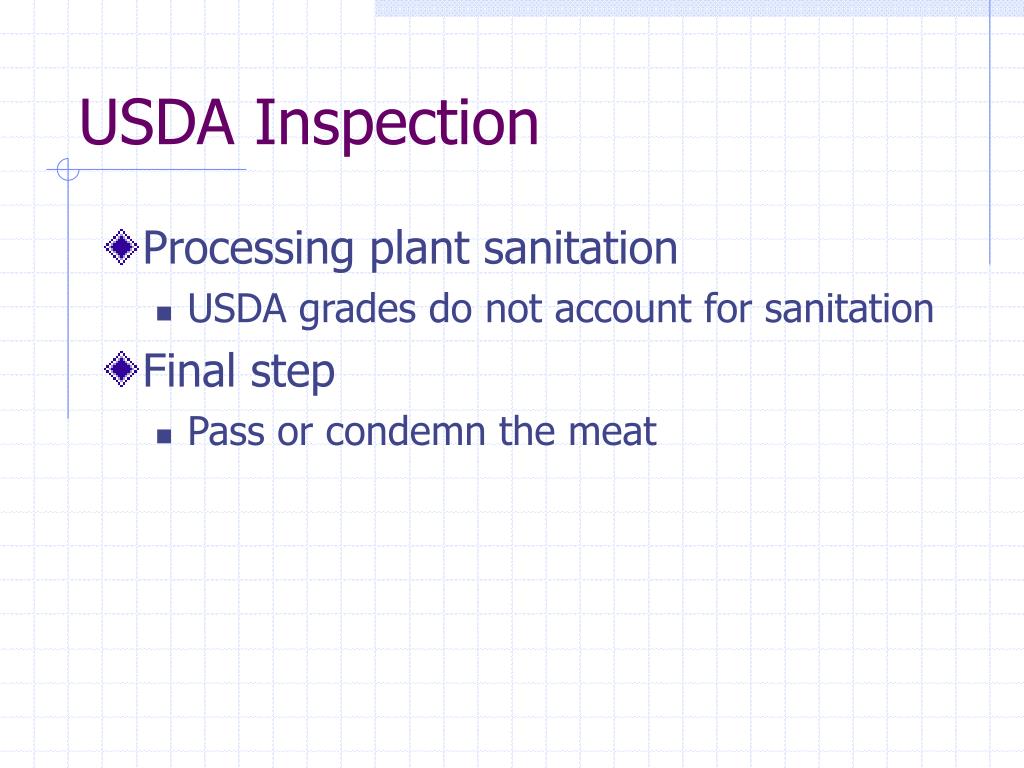 USDA Inspection

Processing plant sanitation

USDA grades do not account for sanitation

Final step

Pass or condemn the meat